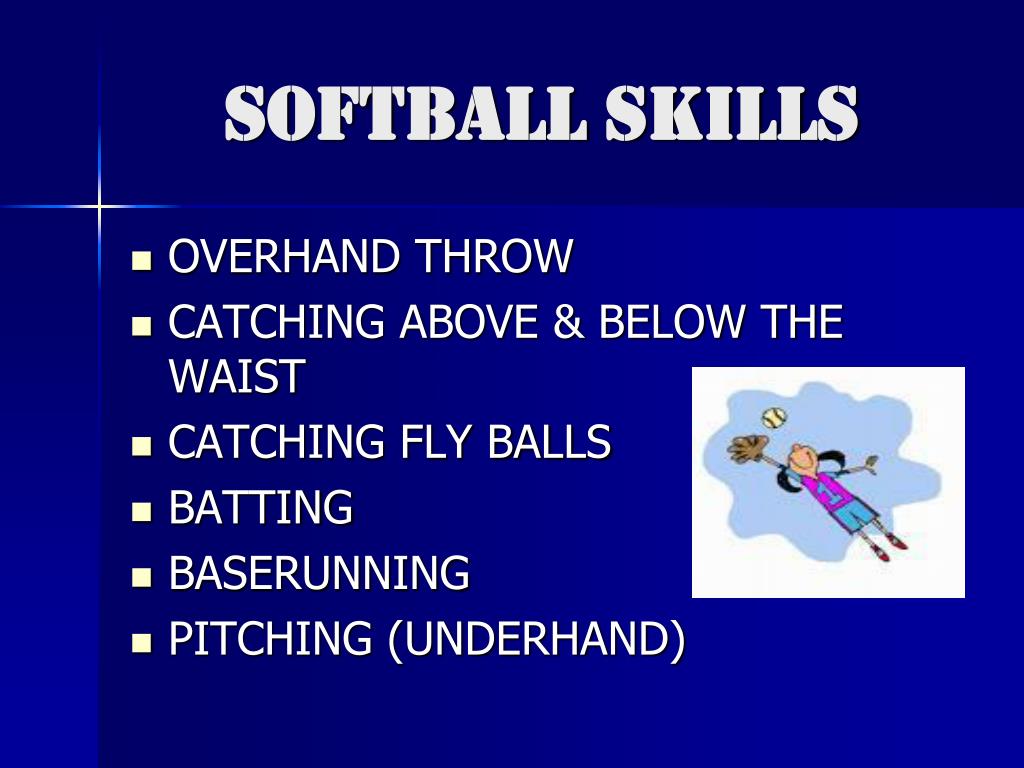 SOFTBALL SKILLS

- OVERHAND THROW
- CATCHING ABOVE & BELOW THE WAIST
- CATCHING FLY BALLS
- BATTING
- BASERUNNING
- PITCHING (UNDERHAND)